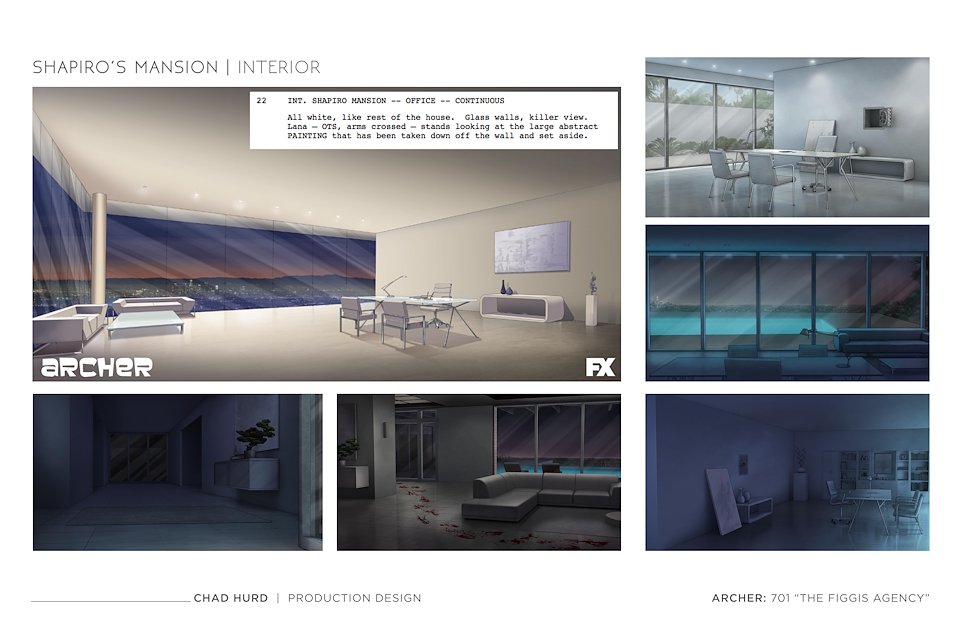 SHAPIRO'S MANSION | INTERIOR

22 INT. SHAPIRO MANSION -- OFFICE -- CONTINUOUS

All white, like rest of the house. Glass walls, killer view. Lana — OTS, arms crossed — stands looking at the large abstract PAINTING that has been taken down off the wall and set aside.

ARCHER

FX

CHAD HURD | PRODUCTION DESIGN

ARCHER: 701 "THE FIGGIS AGENCY"